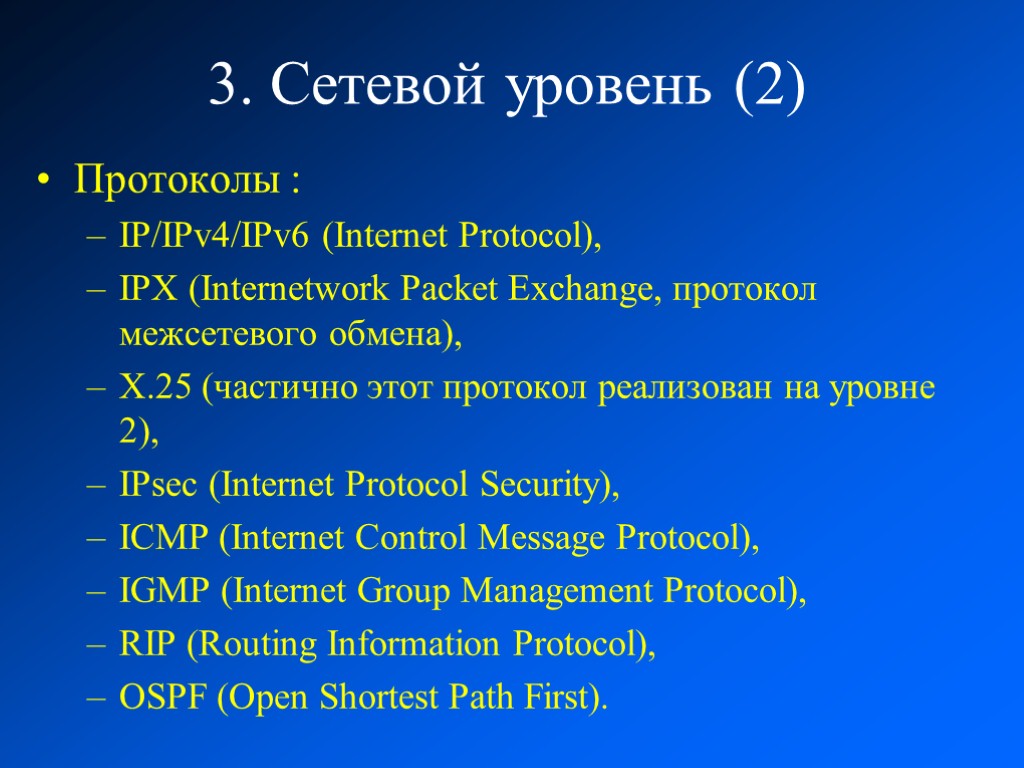 3. Сетевой уровень (2)

• Протоколы :
– IP/IPv4/IPv6 (Internet Protocol),
– IPX (Internetwork Packet Exchange, протокол межсетевого обмена),
– X.25 (частично этот протокол реализован на уровне 2),
– IPsec (Internet Protocol Security),
– ICMP (Internet Control Message Protocol),
– IGMP (Internet Group Management Protocol),
– RIP (Routing Information Protocol),
– OSPF (Open Shortest Path First).